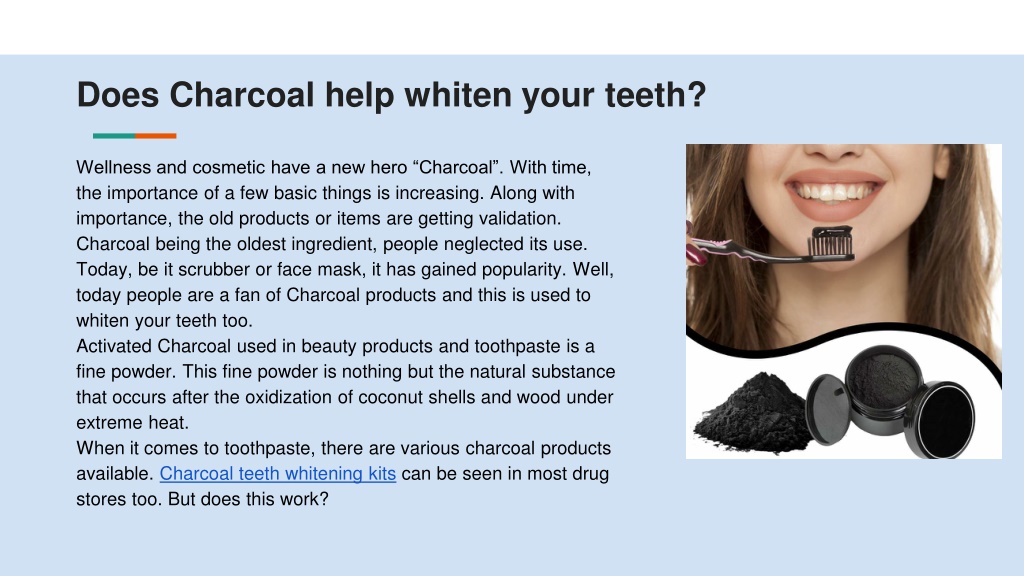 Does Charcoal help whiten your teeth?

Wellness and cosmetic have a new hero “Charcoal”. With time, the importance of a few basic things is increasing. Along with importance, the old products or items are getting validation. Charcoal being the oldest ingredient, people neglected its use. Today, be it scrubber or face mask, it has gained popularity. Well, today people are a fan of Charcoal products and this is used to whiten your teeth too.
Activated Charcoal used in beauty products and toothpaste is a fine powder. This fine powder is nothing but the natural substance that occurs after the oxidization of coconut shells and wood under extreme heat.
When it comes to toothpaste, there are various charcoal products available. Charcoal teeth whitening kits can be seen in most drug stores too. But does this work?